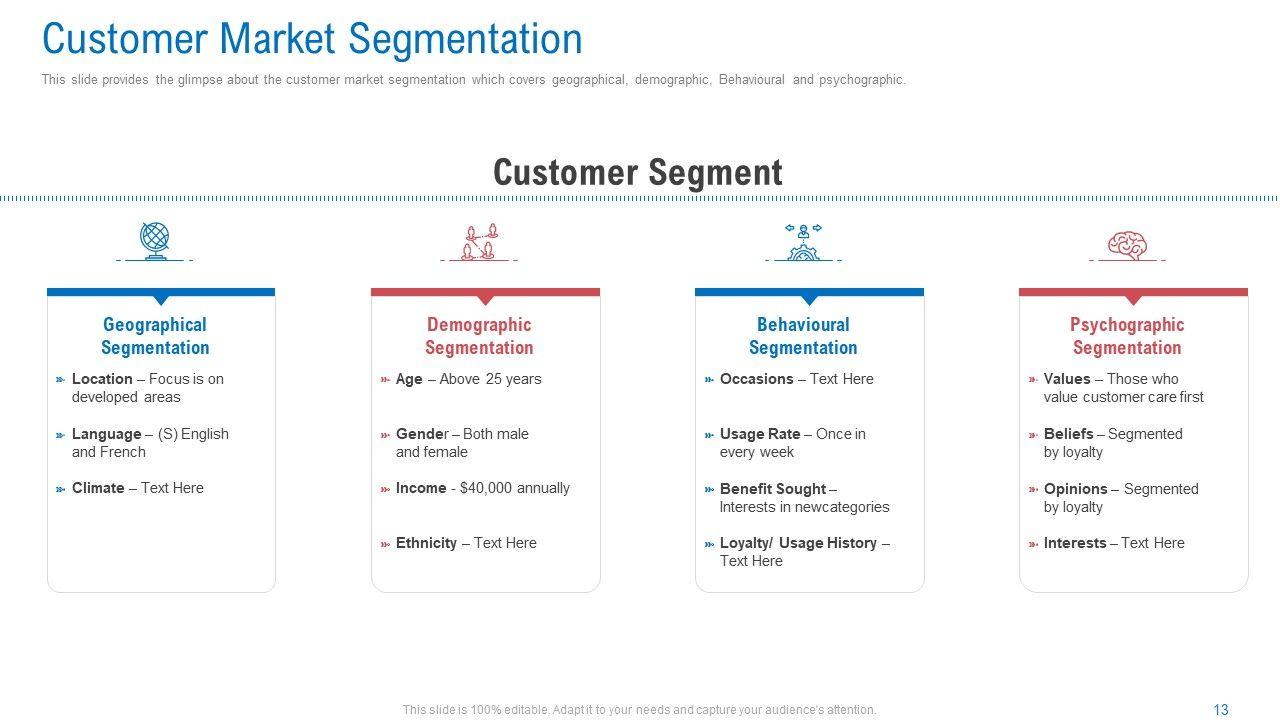 Customer Market Segmentation

This slide provides the glimpse about the customer market segmentation which covers geographical, demographic, Behavioural and psychographic.

Customer Segment

Geographical Segmentation

Location – Focus is on developed areas

Language – (S) English and French

Climate – Text Here

Demographic Segmentation

Age – Above 25 years

Gender – Both male and female

Income - $40,000 annually

Ethnicity – Text Here

Behavioural Segmentation

Occasions – Text Here

Usage Rate – Once in every week

Benefit Sought – Interests in newcategories

Loyalty/ Usage History – Text Here

Psychographic Segmentation

Values – Those who value customer care first

Beliefs – Segmented by loyalty

Opinions – Segmented by loyalty

Interests – Text Here

This slide is 100% editable. Adapt it to your needs and capture your audience's attention.

13